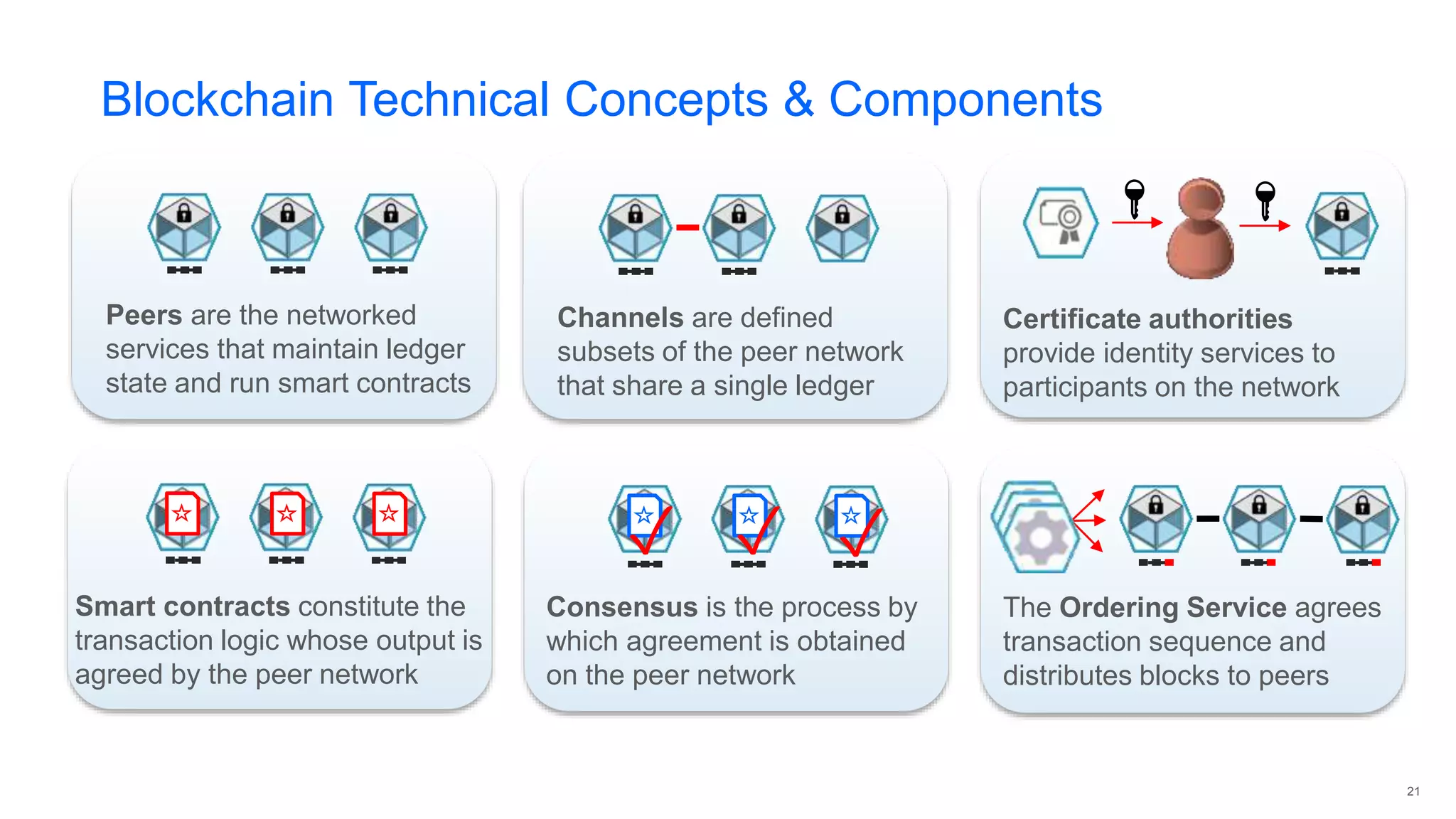 Blockchain Technical Concepts & Components

Peers are the networked services that maintain ledger state and run smart contracts

Channels are defined subsets of the peer network that share a single ledger

Certificate authorities provide identity services to participants on the network

Smart contracts constitute the transaction logic whose output is agreed by the peer network

Consensus is the process by which agreement is obtained on the peer network

The Ordering Service agrees transaction sequence and distributes blocks to peers

21